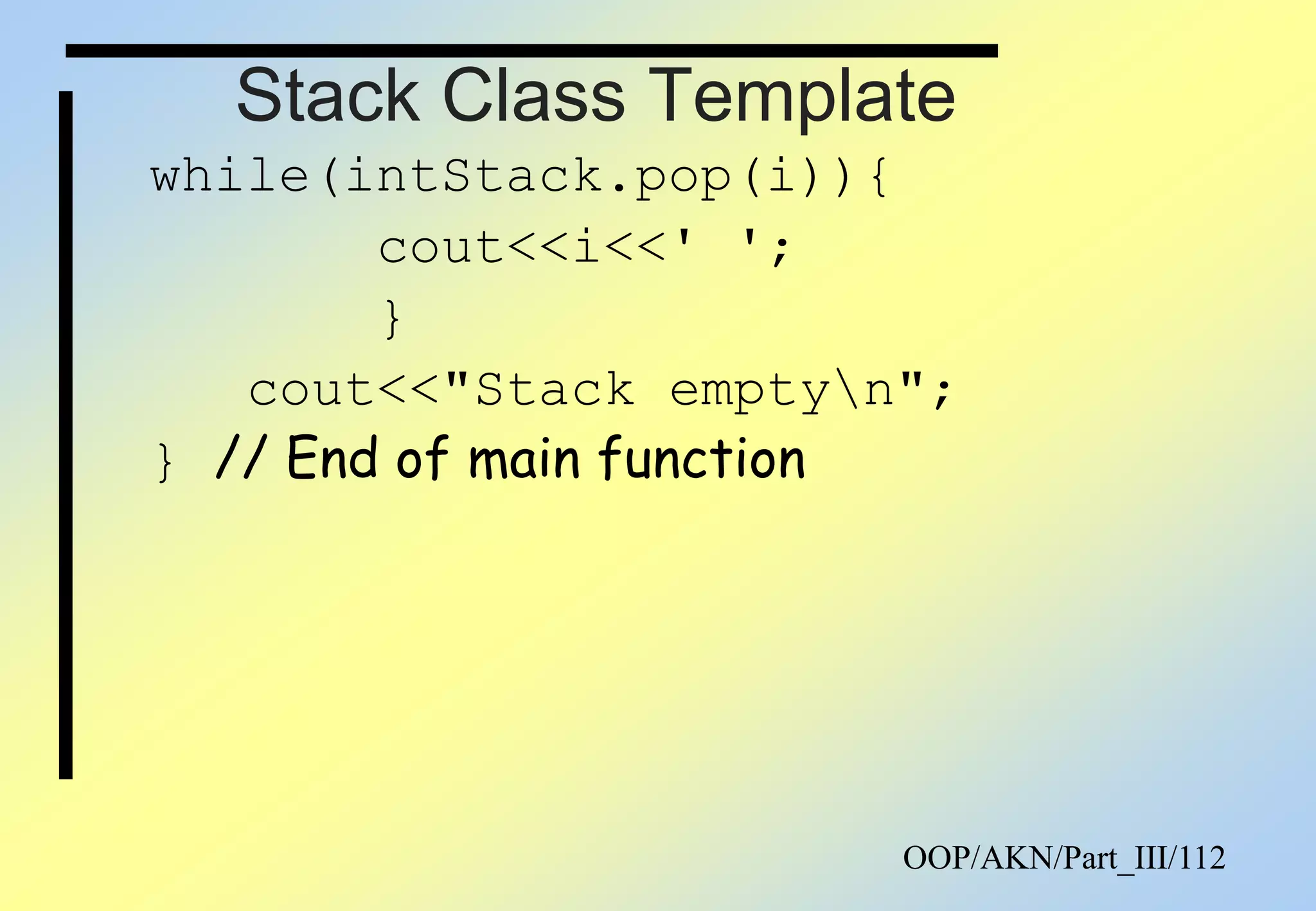 Stack Class Template

while(intStack.pop(i)){
cout<<i<<' ';
}
cout<<"Stack empty\n";
} // End of main function

OOP/AKN/Part_III/112